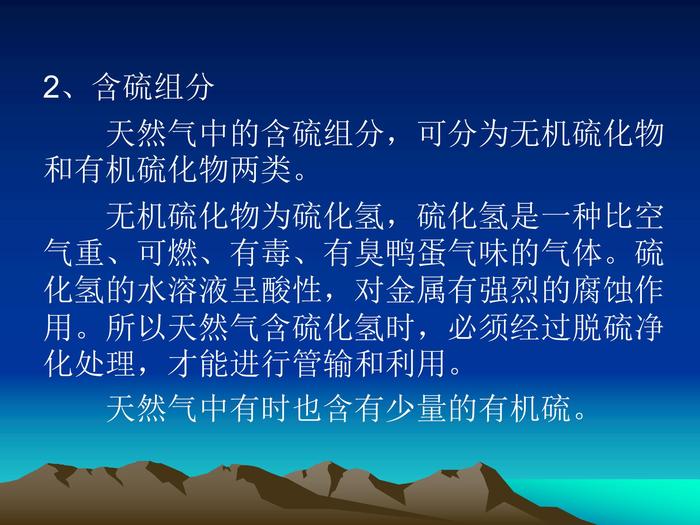 2、含硫组分

天然气中的含硫组分，可分为无机硫化物和有机硫化物两类。

无机硫化物为硫化氢，硫化氢是一种比空气重、可燃、有毒、有臭鸭蛋气味的气体。硫化氢的水溶液呈酸性，对金属有强烈的腐蚀作用。所以天然气含硫化氢时，必须经过脱硫净化处理，才能进行管输和利用。

天然气中有时也含有少量的有机硫。